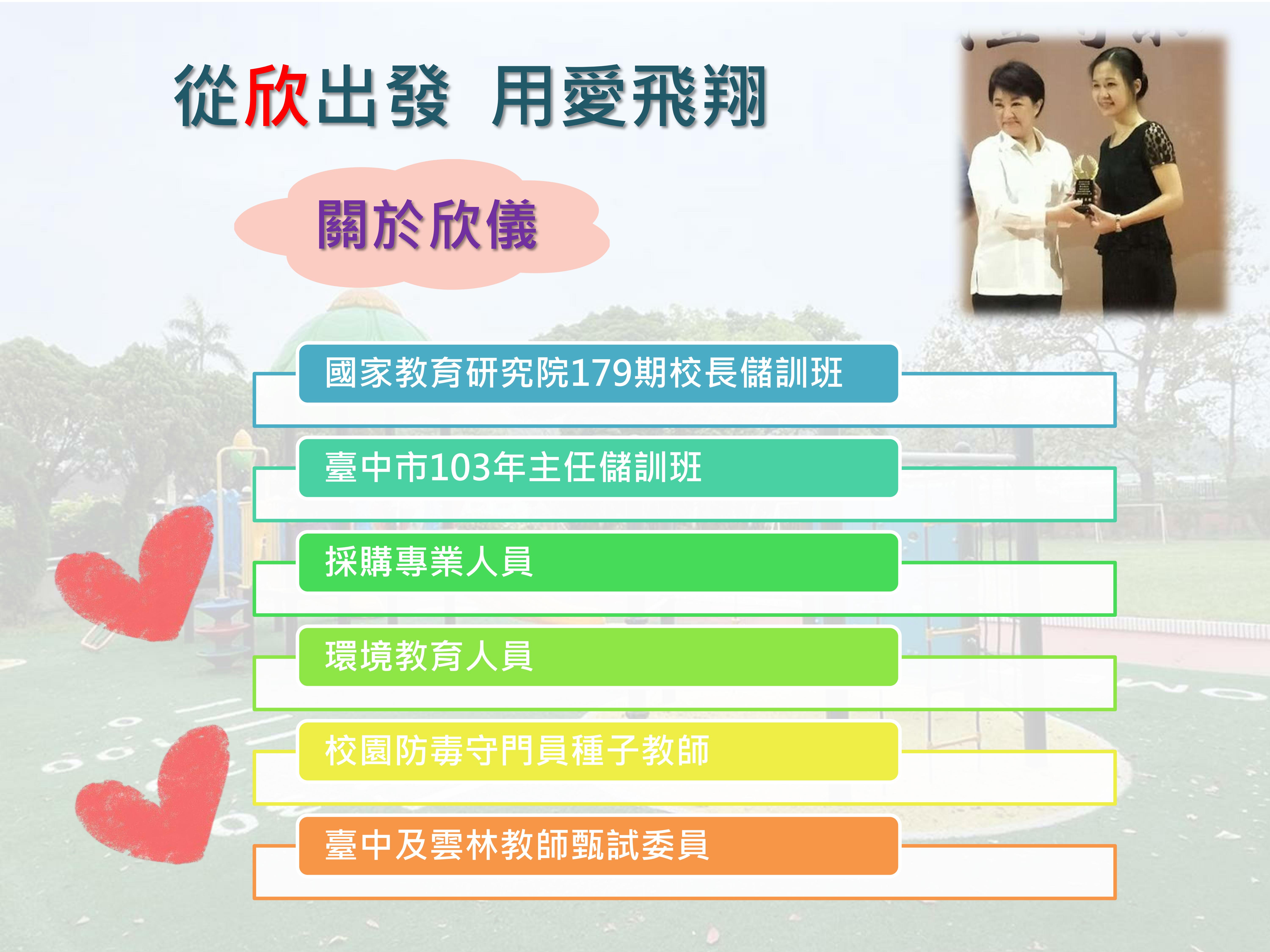 從欣出發 用愛飛翔

關於欣儀

國家教育研究院179期校長儲訓班

臺中市103年主任儲訓班

採購專業人員

環境教育人員

校園防毒守門員種子教師

臺中及雲林教師甄試委員